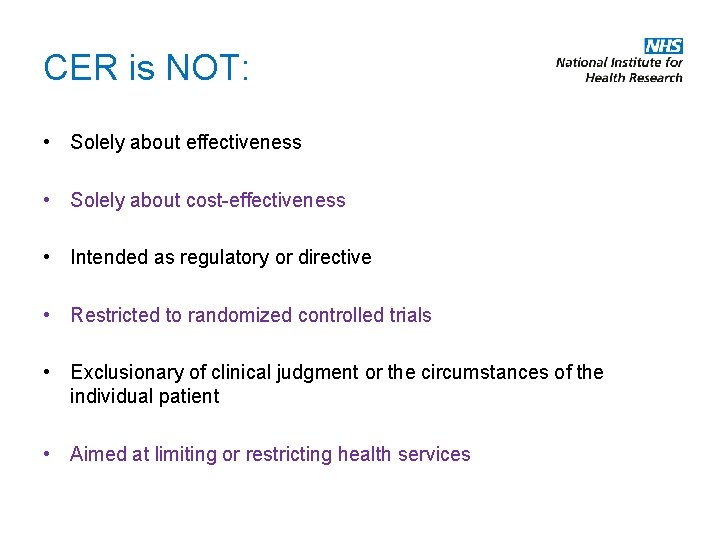 CER is NOT:

NHS
National Institute for
Health Research

• Solely about effectiveness

• Solely about cost-effectiveness

• Intended as regulatory or directive

• Restricted to randomized controlled trials

• Exclusionary of clinical judgment or the circumstances of the individual patient

• Aimed at limiting or restricting health services